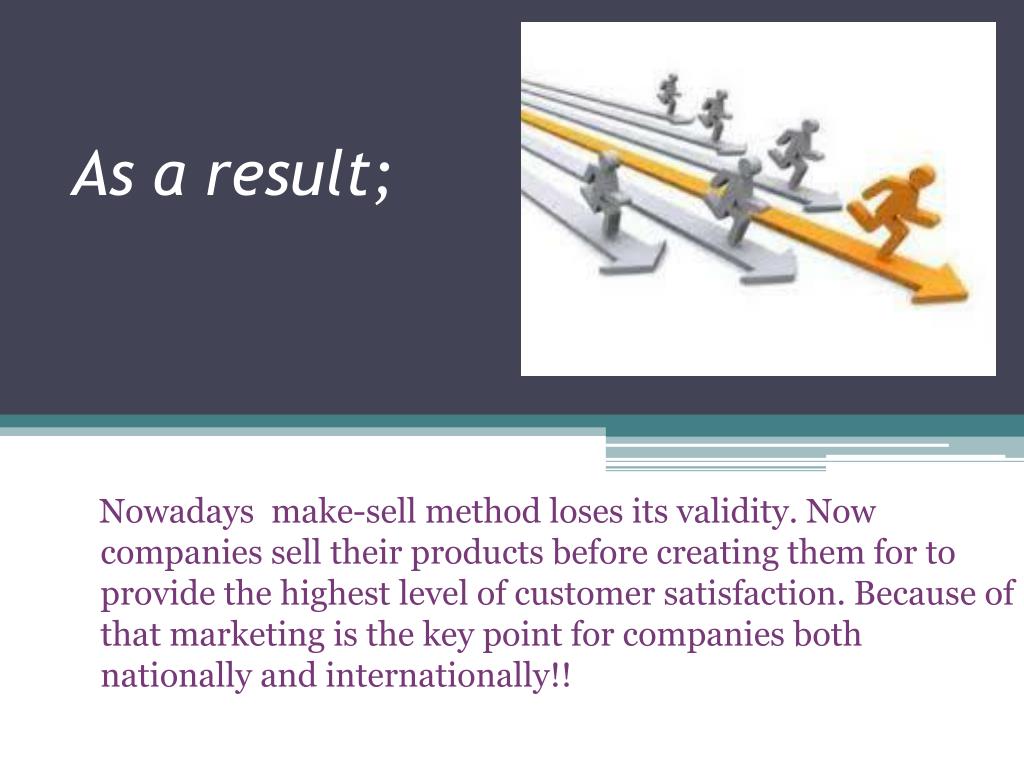 As a result;

Nowadays make-sell method loses its validity. Now companies sell their products before creating them for to provide the highest level of customer satisfaction. Because of that marketing is the key point for companies both nationally and internationally!!